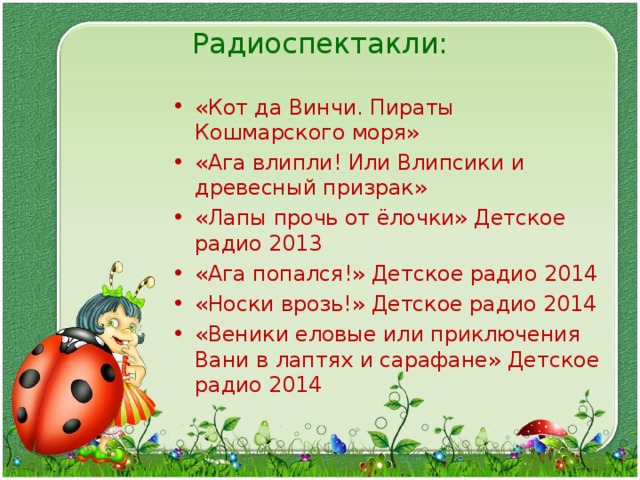 Радиоспектакли:

• «Кот да Винчи. Пираты Кошмарского моря»
• «Ага влипли! Или Влипсики и древесный призрак»
• «Лапы прочь от ёлочки» Детское радио 2013
• «Ага попался!» Детское радио 2014
• «Носки врозь!» Детское радио 2014
• «Веники еловые или приключения Вани в лаптях и сарафане» Детское радио 2014